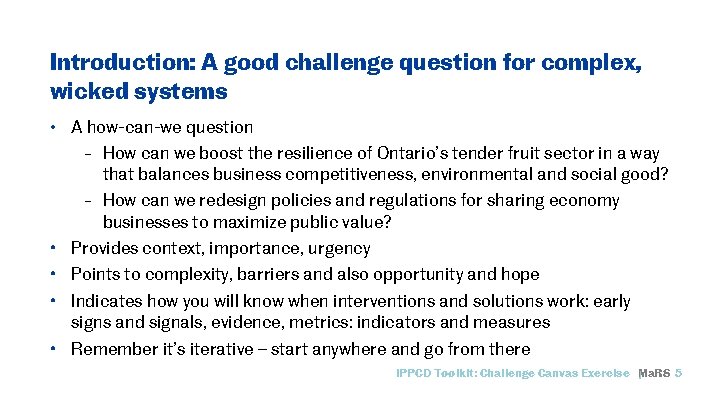 Introduction: A good challenge question for complex, wicked systems

• A how-can-we question
 – How can we boost the resilience of Ontario's tender fruit sector in a way that balances business competitiveness, environmental and social good?
 – How can we redesign policies and regulations for sharing economy businesses to maximize public value?
• Provides context, importance, urgency
• Points to complexity, barriers and also opportunity and hope
• Indicates how you will know when interventions and solutions work: early signs and signals, evidence, metrics: indicators and measures
• Remember it's iterative – start anywhere and go from there

IPPCD Toolkit: Challenge Canvas Exercise MaRS 5